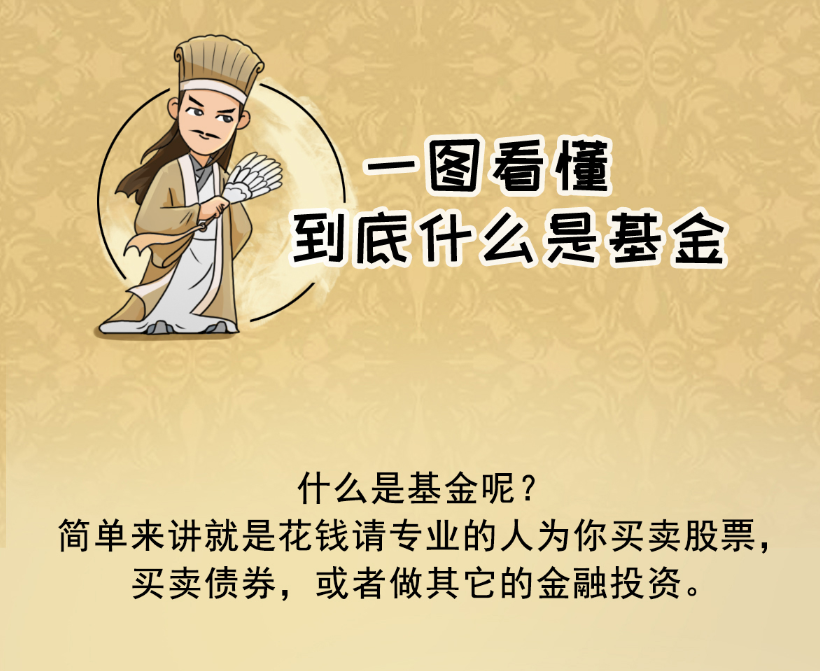 一图看懂
到底什么是基金

什么是基金呢？
简单来讲就是花钱请专业的人为你买卖股票，买卖债券，或者做其它的金融投资。